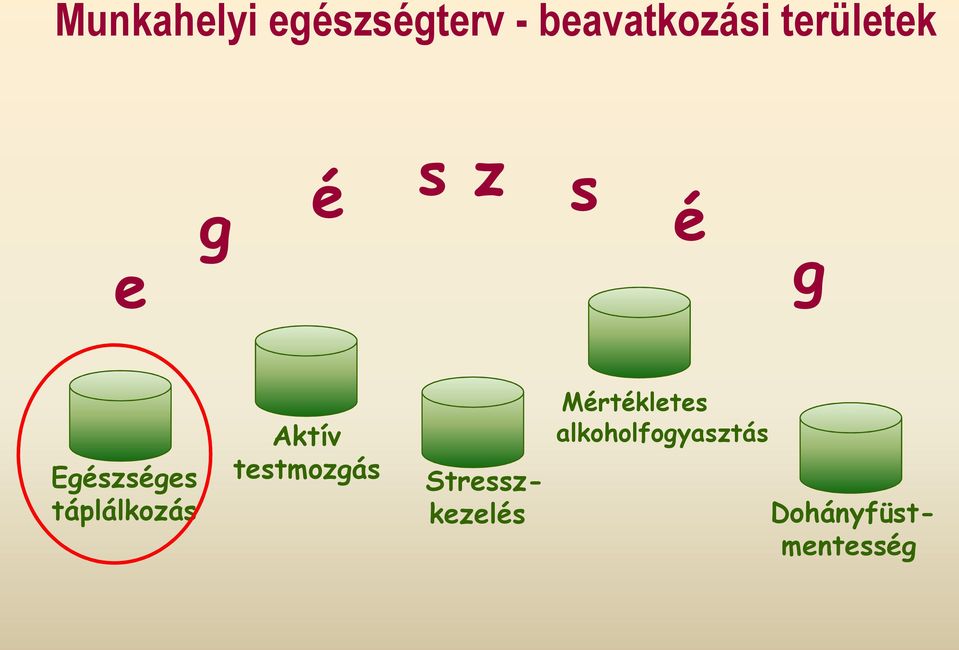 Munkahelyi egészségterv - beavatkozási területek

e g é s z s é g

Egészséges táplálkozás

Aktív testmozgás

Stressz-kezelés

Mértékletes alkoholfogyasztás

Dohányfüst-mentesség